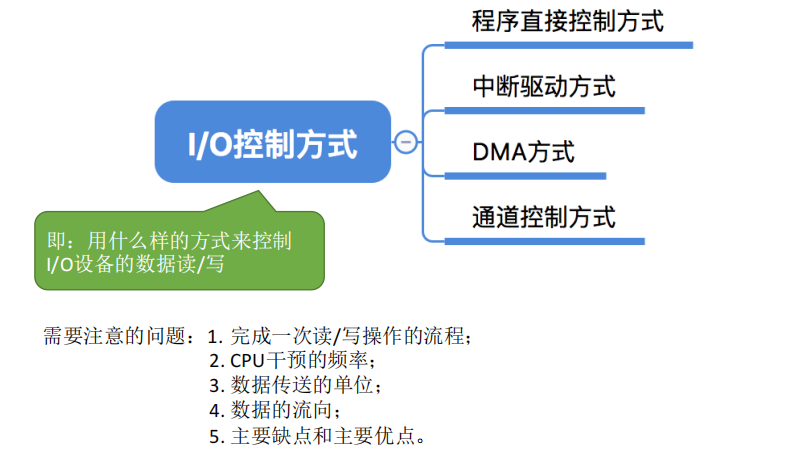 I/O控制方式

程序直接控制方式

中断驱动方式

DMA方式

通道控制方式

即：用什么样的方式来控制I/O设备的数据读/写

需要注意的问题：1. 完成一次读/写操作的流程；
2. CPU干预的频率；
3. 数据传送的单位；
4. 数据的流向；
5. 主要缺点和主要优点。